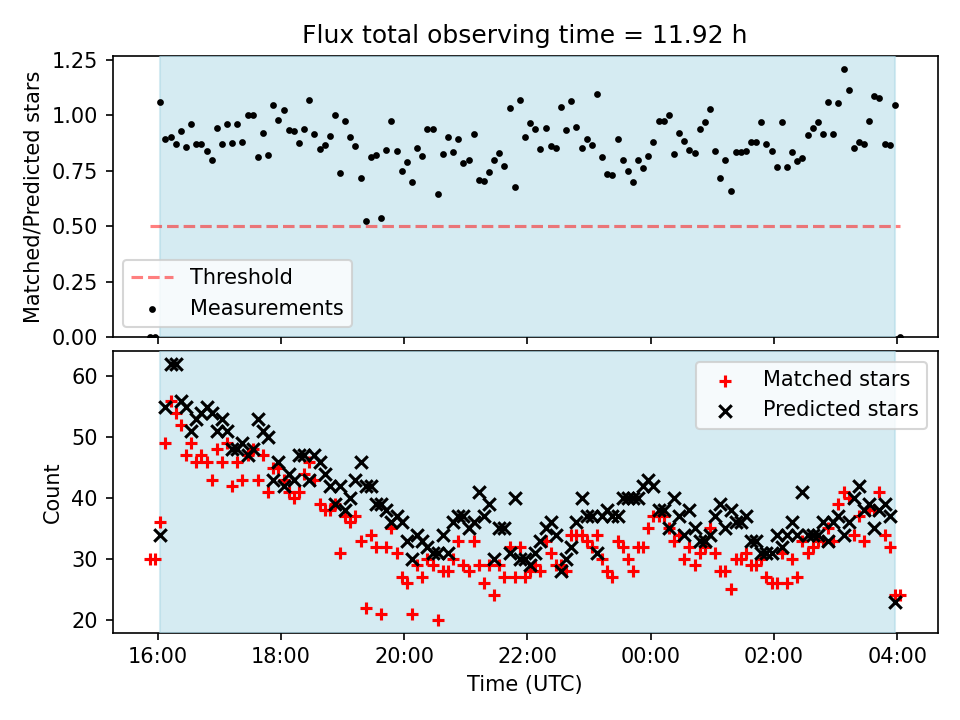 Flux total observing time = 11.92 h

Matched/Predicted stars

1.25
1.00
0.75
0.50
0.25
0.00

Threshold
Measurements

Count

60
50
40
30
20

Matched stars
Predicted stars

16:00
18:00
20:00
22:00
00:00
02:00
04:00

Time (UTC)